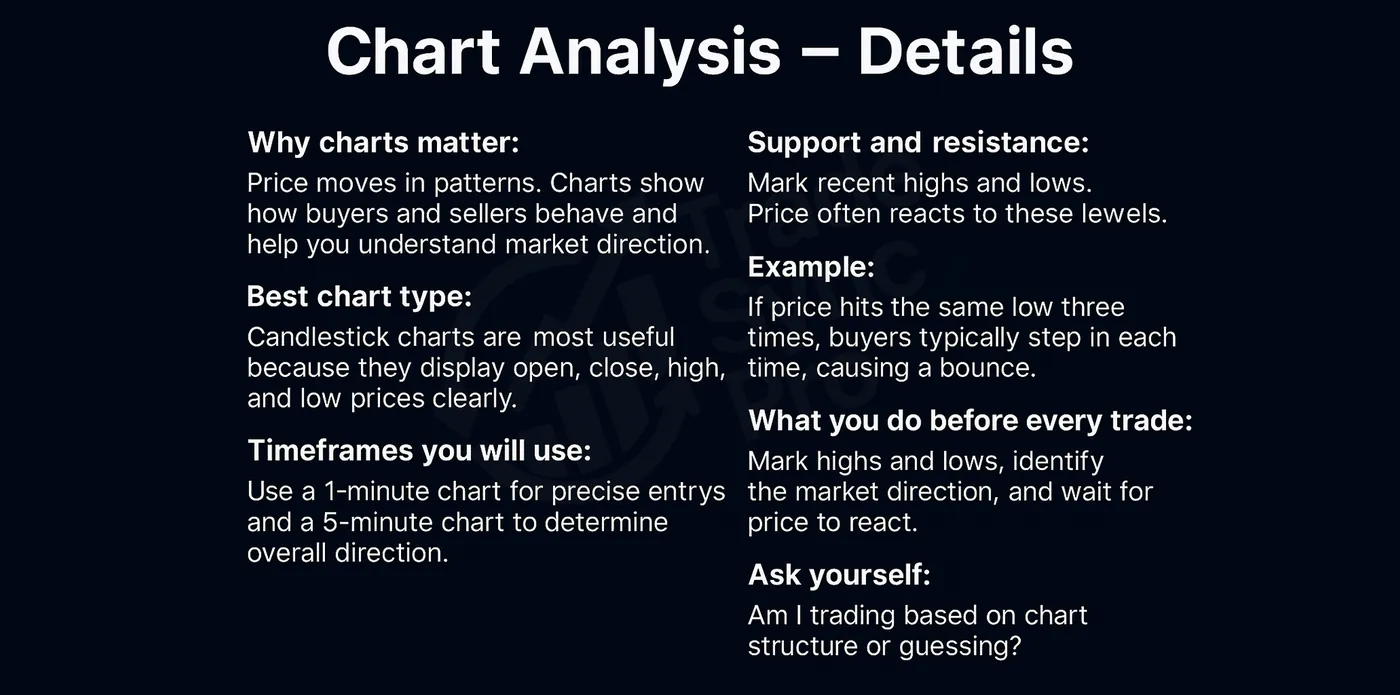 Chart Analysis – Details

Why charts matter:
Price moves in patterns. Charts show how buyers and sellers behave and help you understand market direction.

Best chart type:
Candlestick charts are most useful because they display open, close, high, and low prices clearly.

Timeframes you will use:
Use a 1-minute chart for precise entrys and a 5-minute chart to determine overall direction.

Support and resistance:
Mark recent highs and lows. Price often reacts to these lewels.

Example:
If price hits the same low three times, buyers typically step in each time, causing a bounce.

What you do before every trade:
Mark highs and lows, identify the market direction, and wait for price to react.

Ask yourself:
Am I trading based on chart structure or guessing?